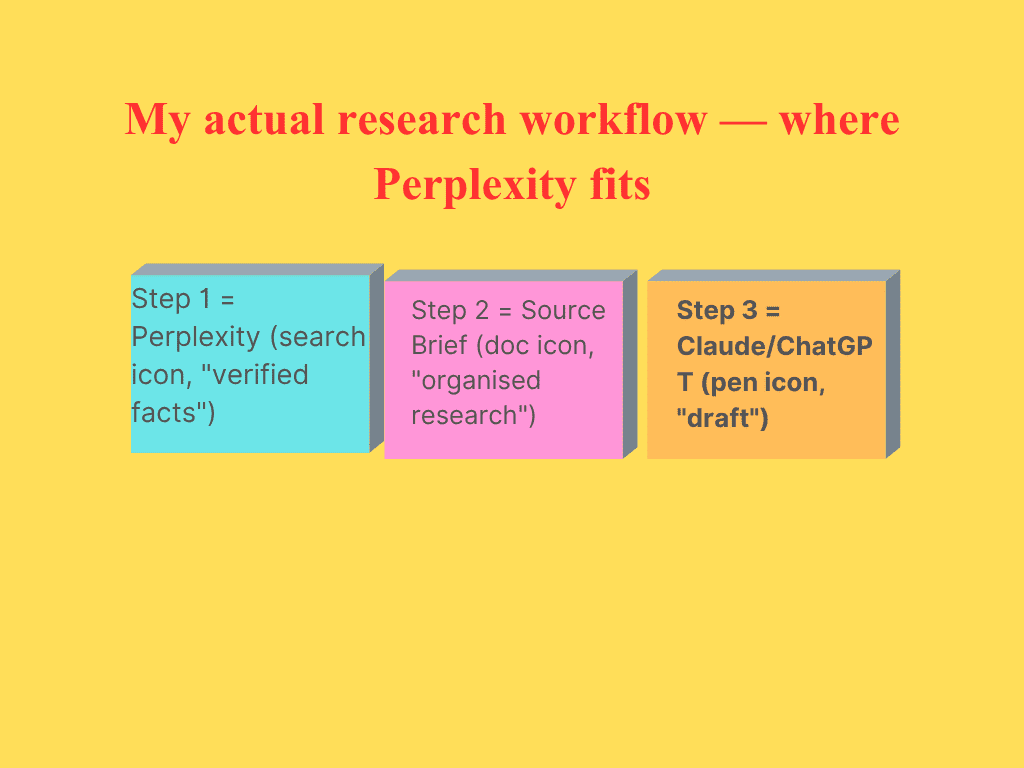 My actual research workflow — where Perplexity fits

Step 1 = Perplexity (search icon, "verified facts")

Step 2 = Source Brief (doc icon, "organised research")

Step 3 = Claude/ChatGPT (pen icon, "draft")